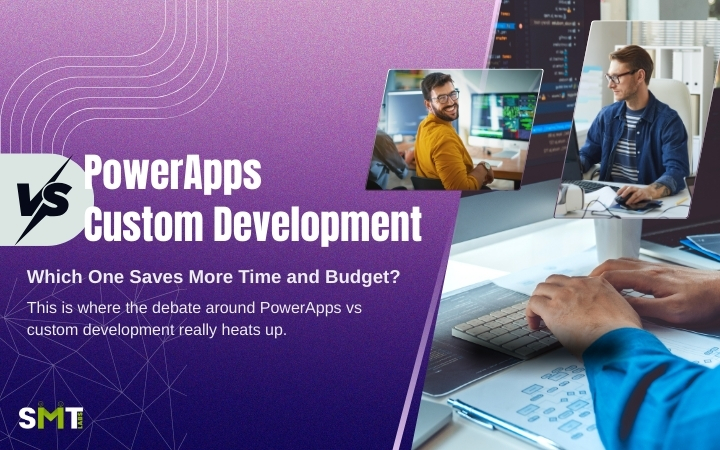 VS

PowerApps
Custom Development

Which One Saves More Time and Budget?

This is where the debate around PowerApps vs custom development really heats up.

SMT LABS